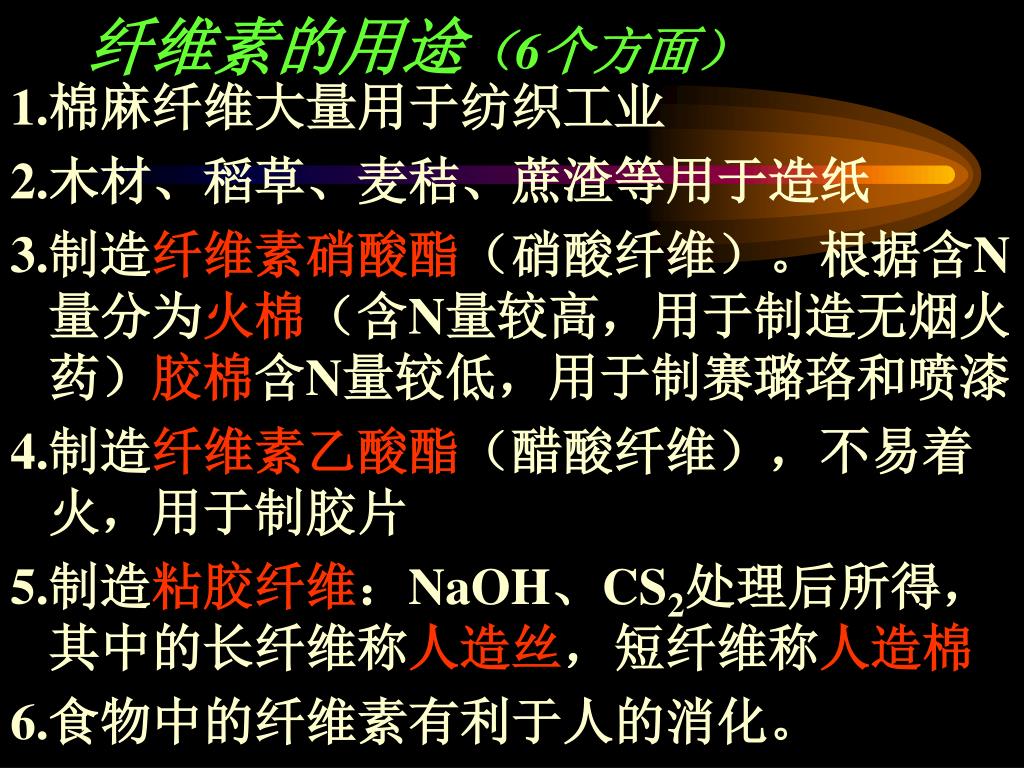 纤维素的用途（6个方面）

1.棉麻纤维大量用于纺织工业

2.木材、稻草、麦秸、蔗渣等用于造纸

3.制造纤维素硝酸酯（硝酸纤维）。根据含N量分为火棉（含N量较高，用于制造无烟火药）胶棉含N量较低，用于制赛璐珞和喷漆

4.制造纤维素乙酸酯（醋酸纤维），不易着火，用于制胶片

5.制造粘胶纤维：NaOH、$CS_2$处理后所得，其中的长纤维称人造丝，短纤维称人造棉

6.食物中的纤维素有利于人的消化。